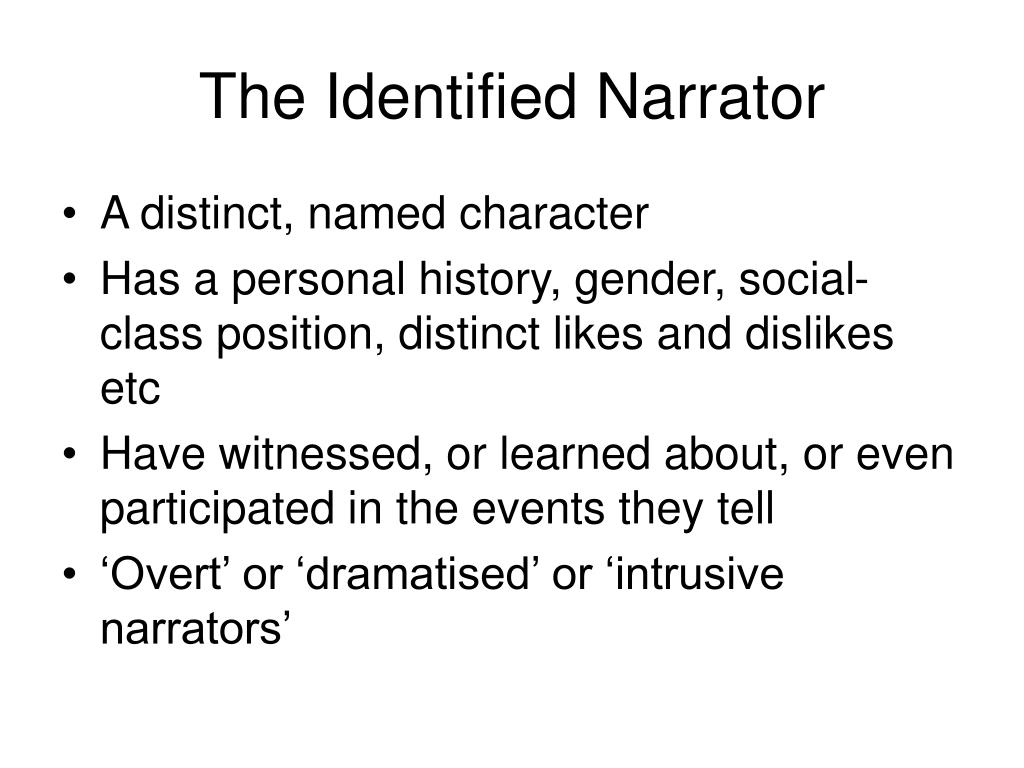 The Identified Narrator

• A distinct, named character
• Has a personal history, gender, social-class position, distinct likes and dislikes etc
• Have witnessed, or learned about, or even participated in the events they tell
• ‘Overt’ or ‘dramatised’ or ‘intrusive narrators’